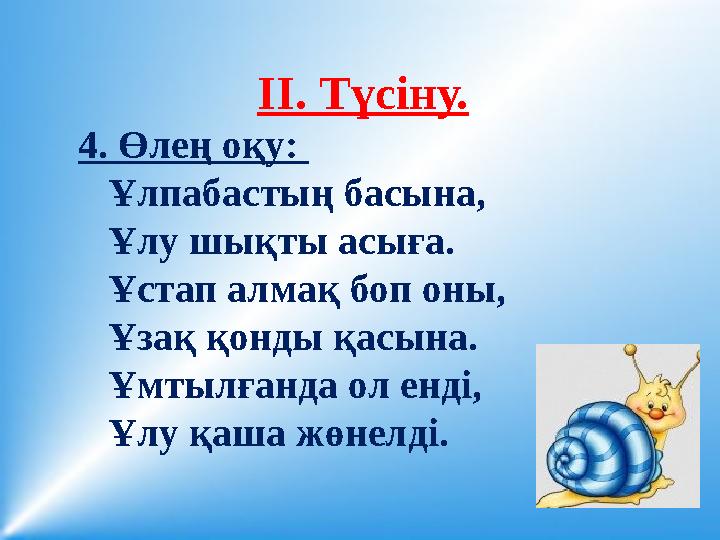 ІІ. Түсіну.

4. Өлең оқу:

Ұлпабастың басына,
Ұлу шықты асыға.
Ұстап алмақ боп оны,
Ұзақ қонды қасына.
Ұмтылғанда ол енді,
Ұлу қаша жөнелді.